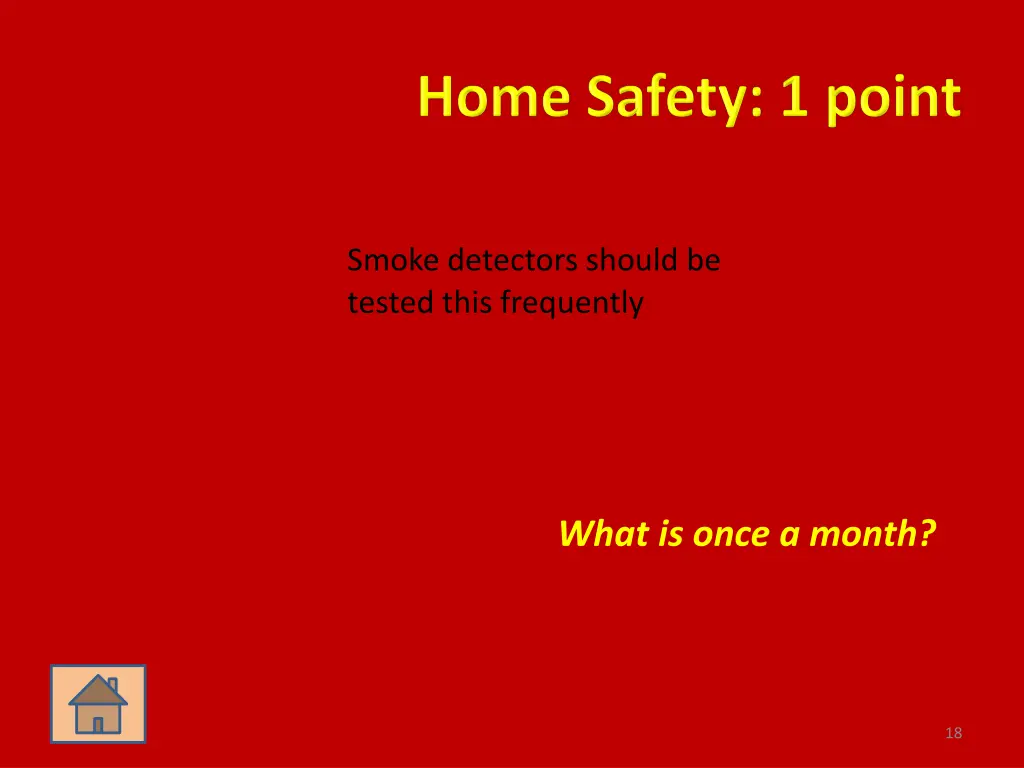 Home Safety: 1 point

Smoke detectors should be tested this frequently

What is once a month?

18